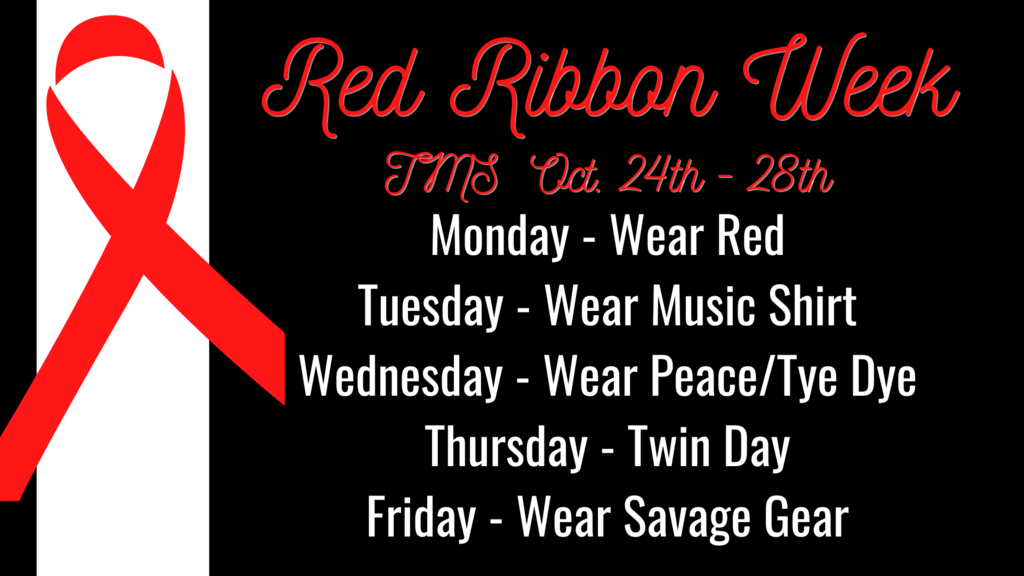 Red Ribbon Week
TMS Oct. 24th - 28th
Monday - Wear Red
Tuesday - Wear Music Shirt
Wednesday - Wear Peace/Tye Dye
Thursday - Twin Day
Friday - Wear Savage Gear